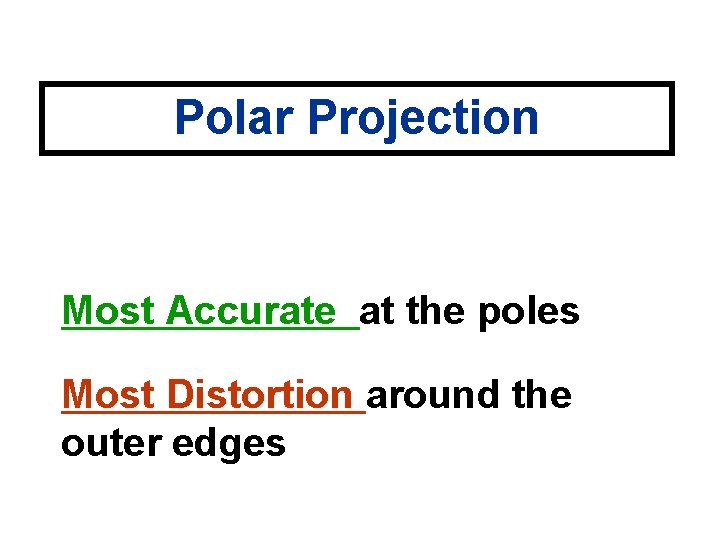 Polar Projection

Most Accurate at the poles

Most Distortion around the outer edges